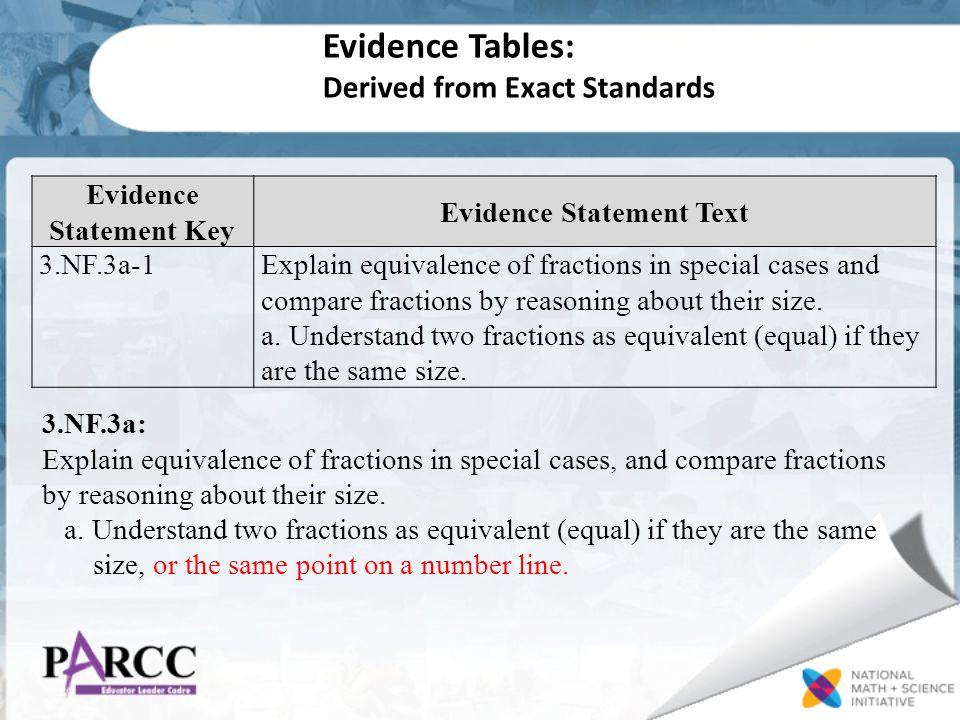 Evidence Tables:
Derived from Exact Standards

| Evidence Statement Key | Evidence Statement Text |
|---|---|
| 3.NF.3a-1 | Explain equivalence of fractions in special cases and compare fractions by reasoning about their size. a. Understand two fractions as equivalent (equal) if they are the same size. |

3.NF.3a:
Explain equivalence of fractions in special cases, and compare fractions by reasoning about their size.
a. Understand two fractions as equivalent (equal) if they are the same size, or the same point on a number line.

PARCC
Educator Leader Cadre

NATIONAL MATH + SCIENCE INITIATIVE